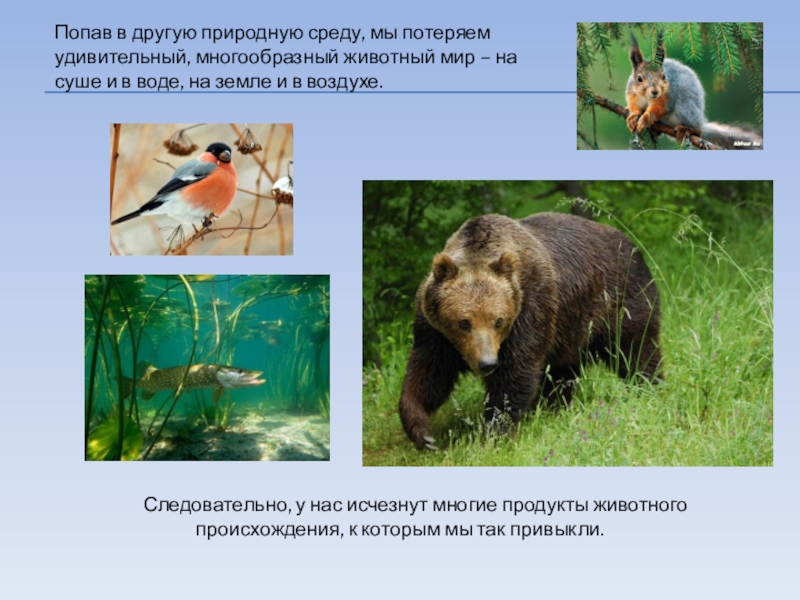 Попав в другую природную среду, мы потеряем удивительный, многообразный животный мир – на суше и в воде, на земле и в воздухе.

Следовательно, у нас исчезнут многие продукты животного происхождения, к которым мы так привыкли.